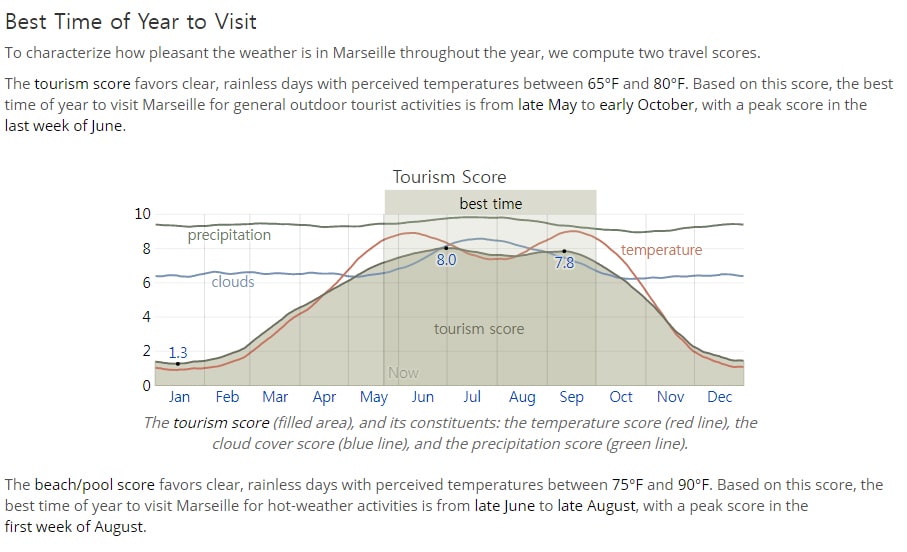 Best Time of Year to Visit

To characterize how pleasant the weather is in Marseille throughout the year, we compute two travel scores.

The tourism score favors clear, rainless days with perceived temperatures between 65°F and 80°F. Based on this score, the best time of year to visit Marseille for general outdoor tourist activities is from late May to early October, with a peak score in the last week of June.

Tourism Score

best time

10
8
6
4
2
0

precipitation
clouds
temperature
tourism score
8.0
7.8
1.3
Now

Jan Feb Mar Apr May Jun Jul Aug Sep Oct Nov Dec

The tourism score (filled area), and its constituents: the temperature score (red line), the cloud cover score (blue line), and the precipitation score (green line).

The beach/pool score favors clear, rainless days with perceived temperatures between 75°F and 90°F. Based on this score, the best time of year to visit Marseille for hot-weather activities is from late June to late August, with a peak score in the first week of August.